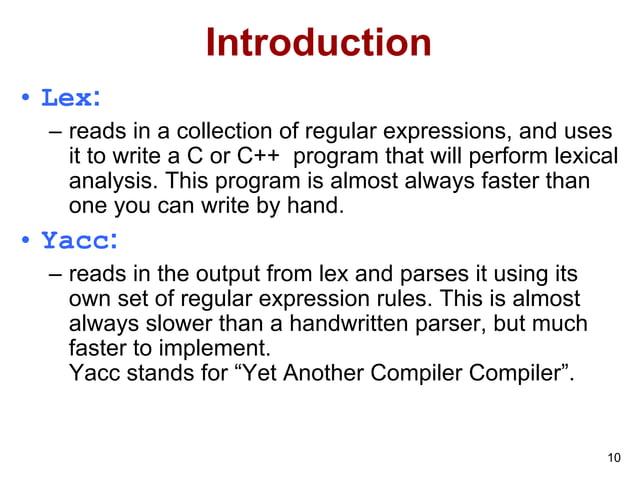 Introduction

• Lex:

– reads in a collection of regular expressions, and uses it to write a C or C++ program that will perform lexical analysis. This program is almost always faster than one you can write by hand.

• Yacc:

– reads in the output from lex and parses it using its own set of regular expression rules. This is almost always slower than a handwritten parser, but much faster to implement.
Yacc stands for “Yet Another Compiler Compiler”.

10